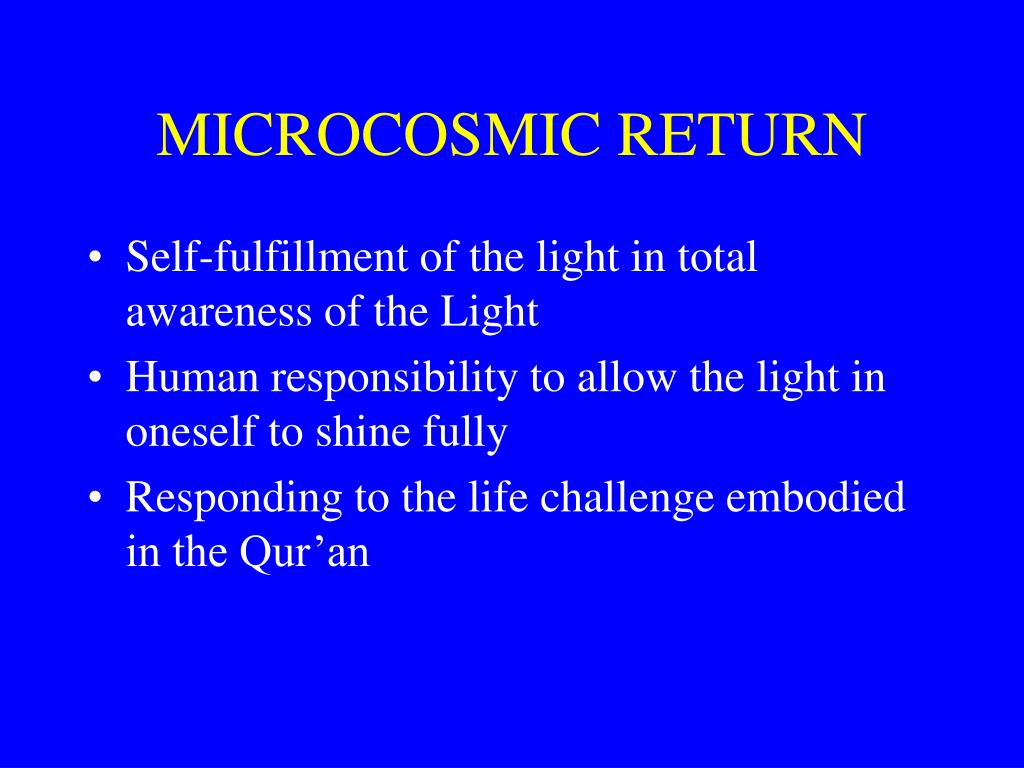 MICROCOSMIC RETURN

• Self-fulfillment of the light in total awareness of the Light
• Human responsibility to allow the light in oneself to shine fully
• Responding to the life challenge embodied in the Qur’an